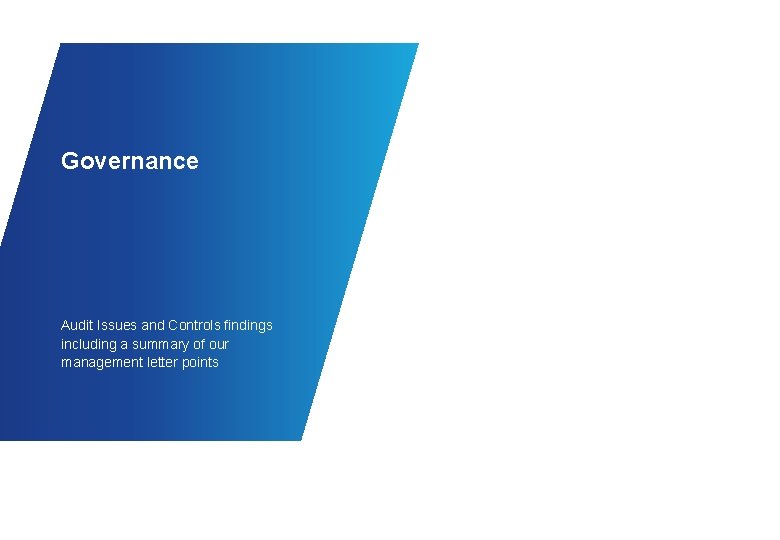 Governance

Audit Issues and Controls findings including a summary of our management letter points